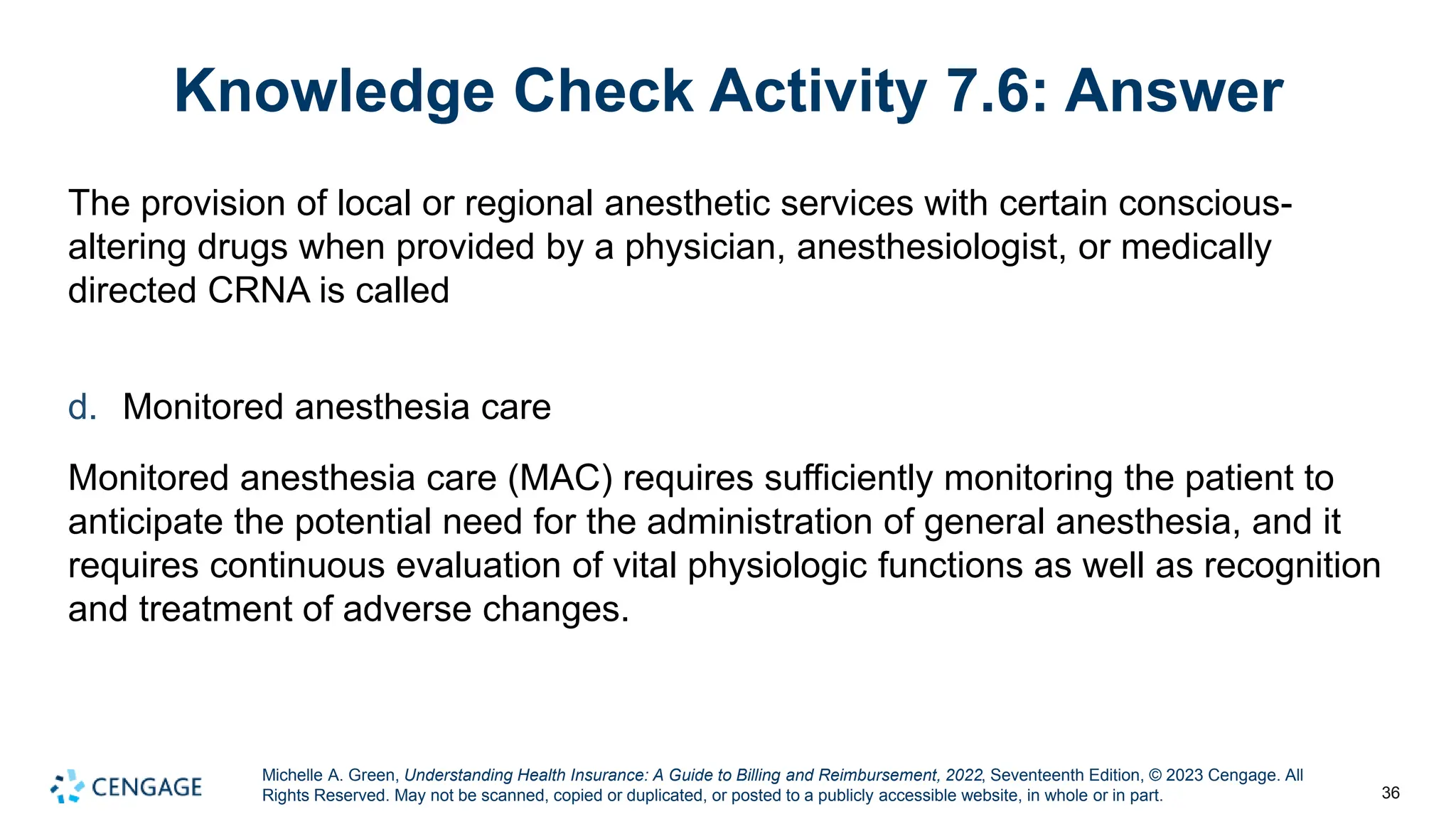 Knowledge Check Activity 7.6: Answer

The provision of local or regional anesthetic services with certain conscious-altering drugs when provided by a physician, anesthesiologist, or medically directed CRNA is called

d. Monitored anesthesia care

Monitored anesthesia care (MAC) requires sufficiently monitoring the patient to anticipate the potential need for the administration of general anesthesia, and it requires continuous evaluation of vital physiologic functions as well as recognition and treatment of adverse changes.

CENGAGE

Michelle A. Green, Understanding Health Insurance: A Guide to Billing and Reimbursement, 2022, Seventeenth Edition, © 2023 Cengage. All Rights Reserved. May not be scanned, copied or duplicated, or posted to a publicly accessible website, in whole or in part.

36